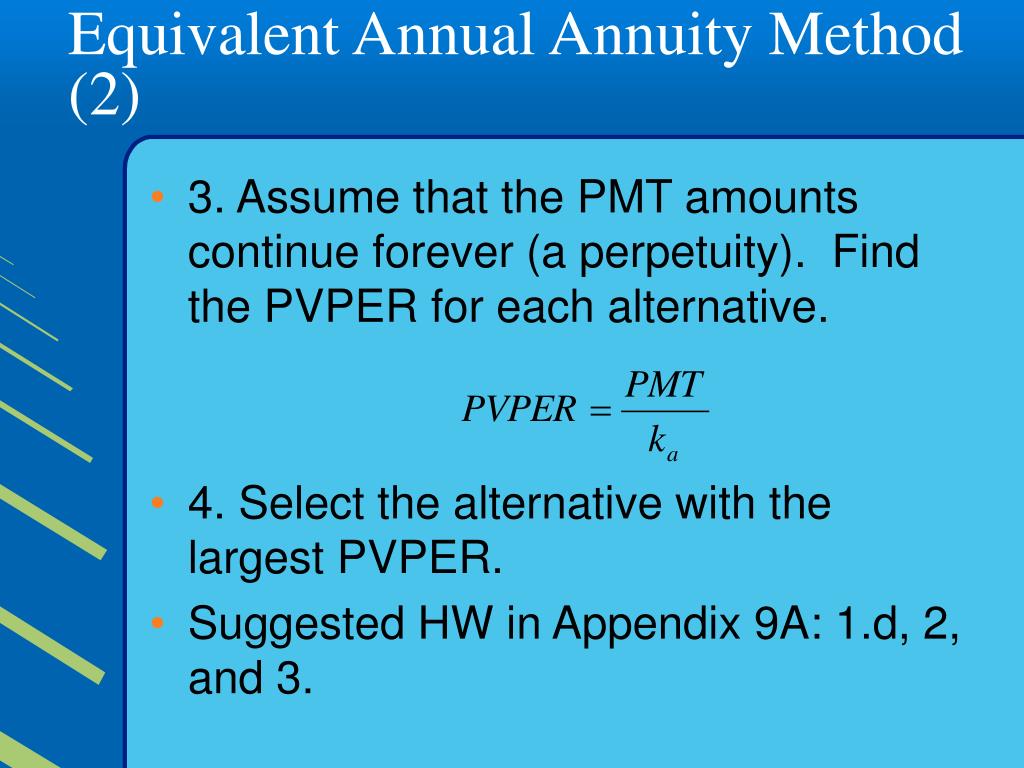 Equivalent Annual Annuity Method (2)

• 3. Assume that the PMT amounts continue forever (a perpetuity). Find the PVPER for each alternative.

$PVPER = \frac{PMT}{k_a}$

• 4. Select the alternative with the largest PVPER.

• Suggested HW in Appendix 9A: 1.d, 2, and 3.